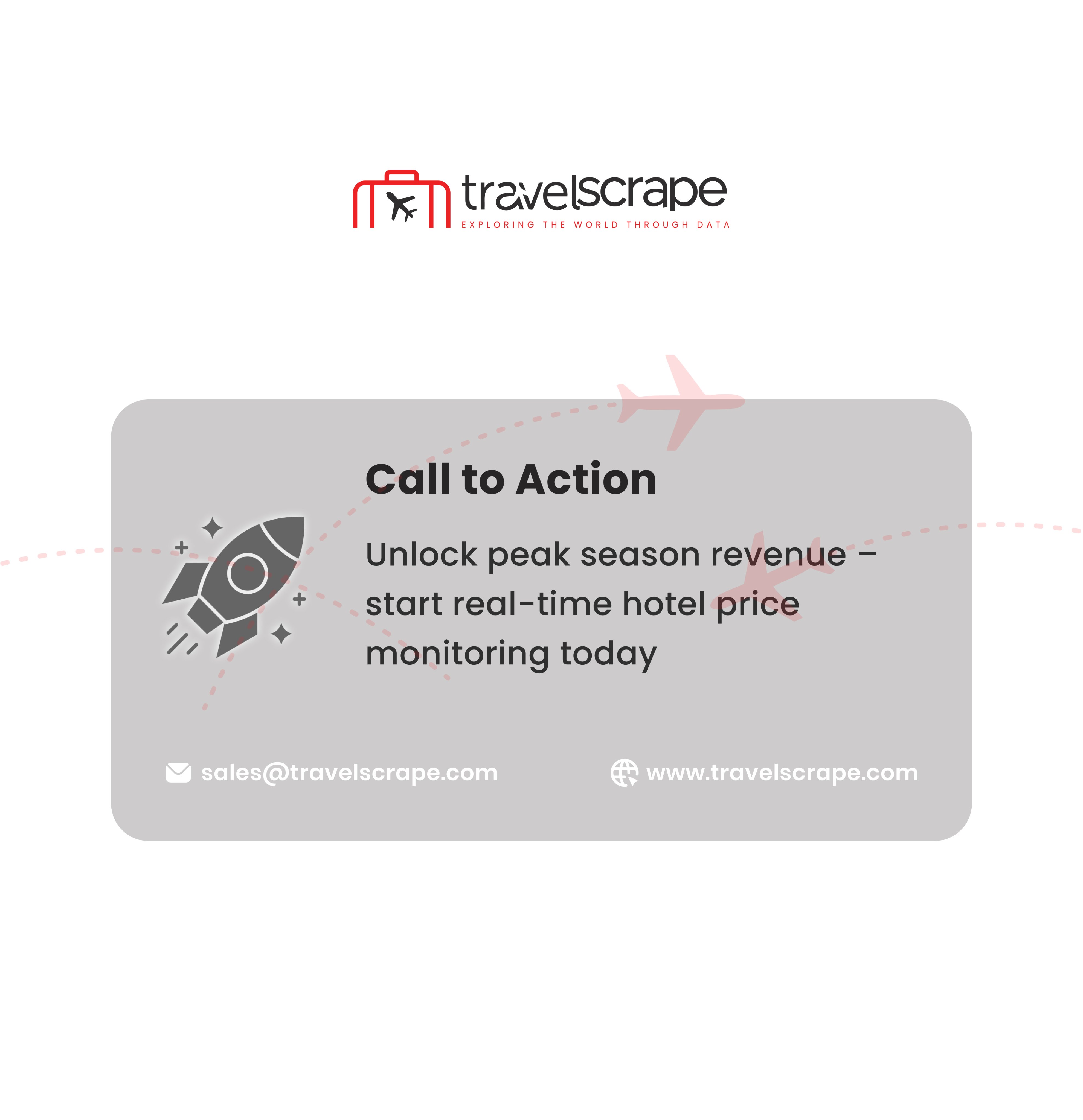 travelscrape
EXPLORING THE WORLD THROUGH DATA

Call to Action

Unlock peak season revenue – start real-time hotel price monitoring today

sales@travelscrape.com

www.travelscrape.com